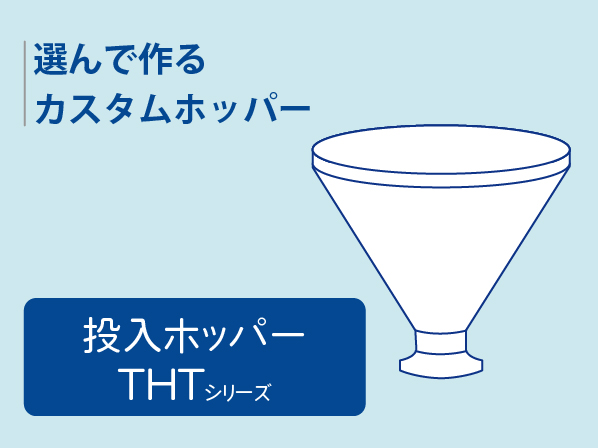 選んで作る
カスタムホッパー

投入ホッパー
THTシリーズ